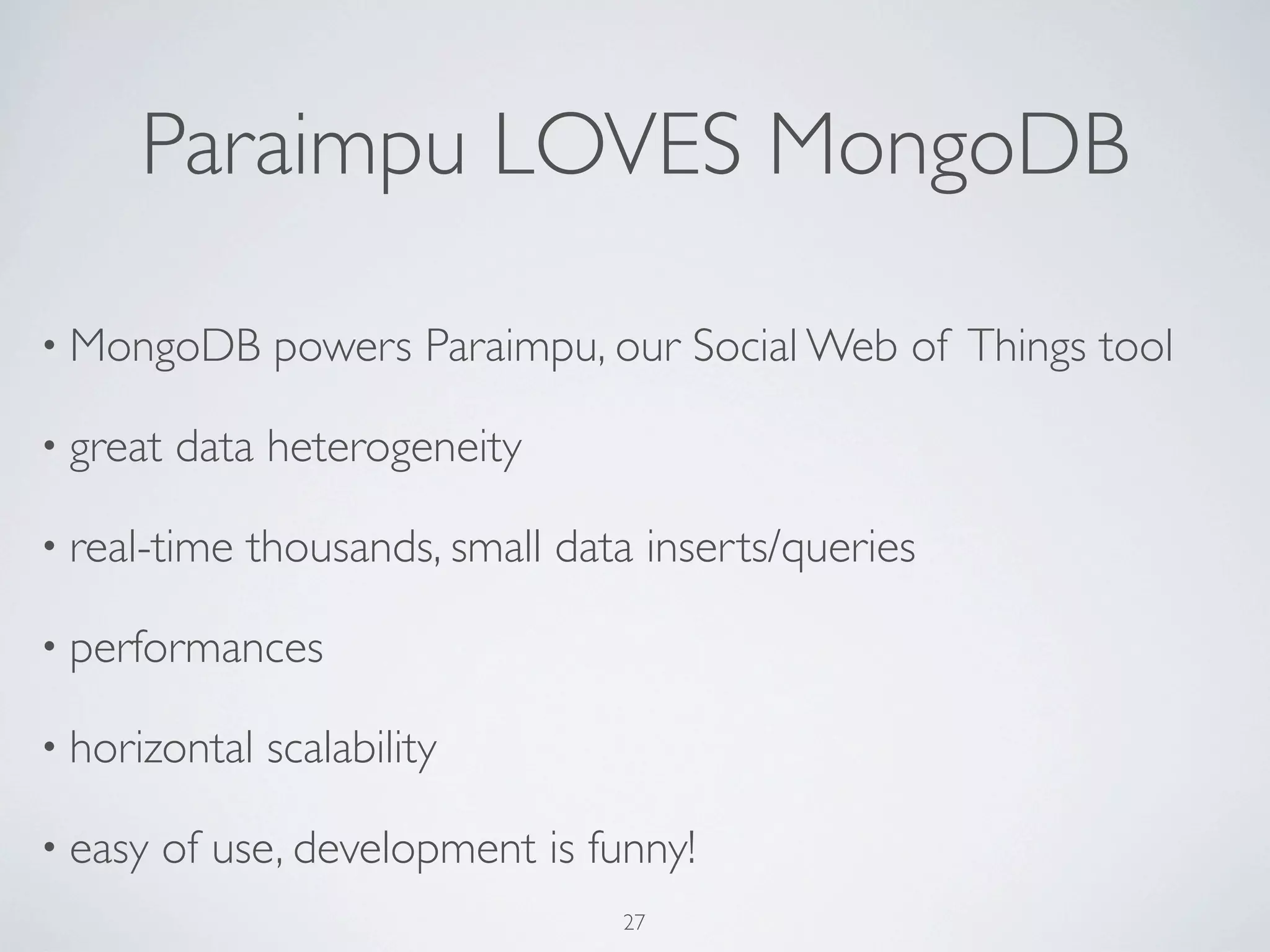 Paraimpu LOVES MongoDB

• MongoDB powers Paraimpu, our Social Web of Things tool

• great data heterogeneity

• real-time thousands, small data inserts/queries

• performances

• horizontal scalability

• easy of use, development is funny!

27